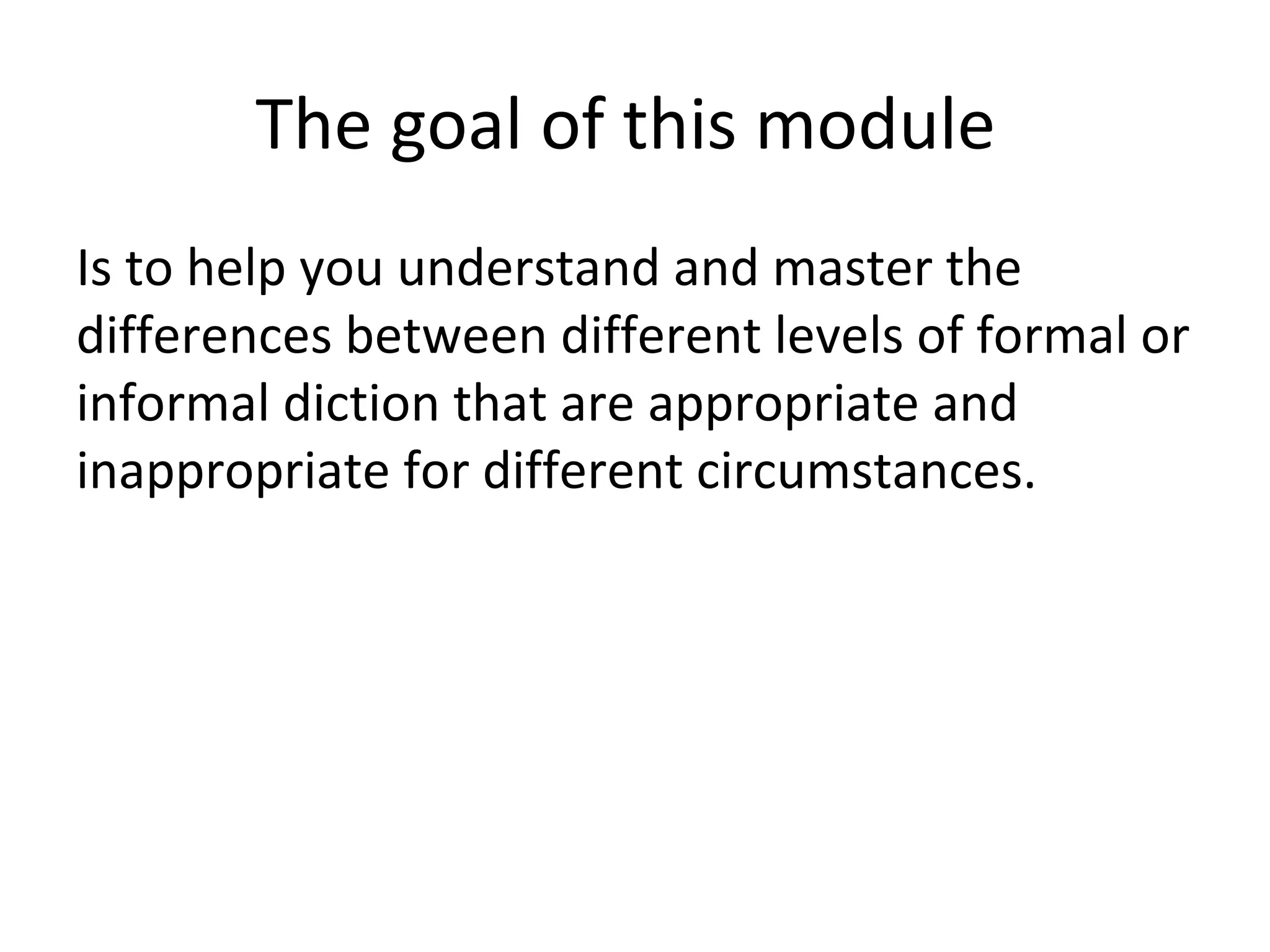 The goal of this module

Is to help you understand and master the differences between different levels of formal or informal diction that are appropriate and inappropriate for different circumstances.